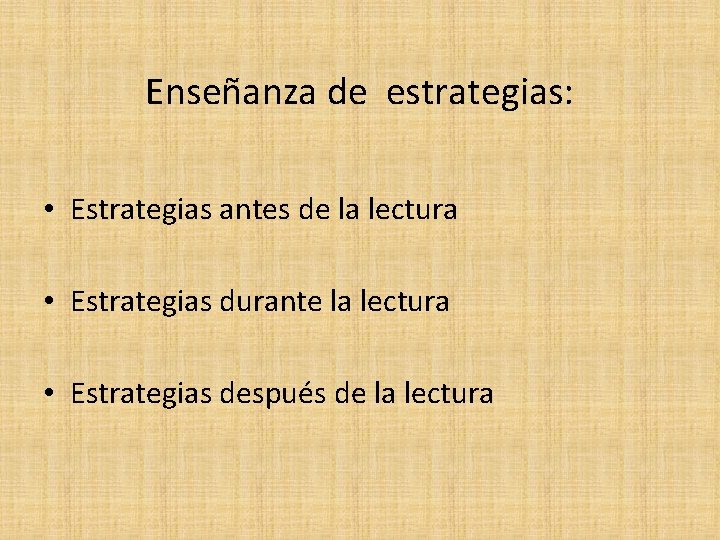 Enseñanza de estrategias:

• Estrategias antes de la lectura

• Estrategias durante la lectura

• Estrategias después de la lectura